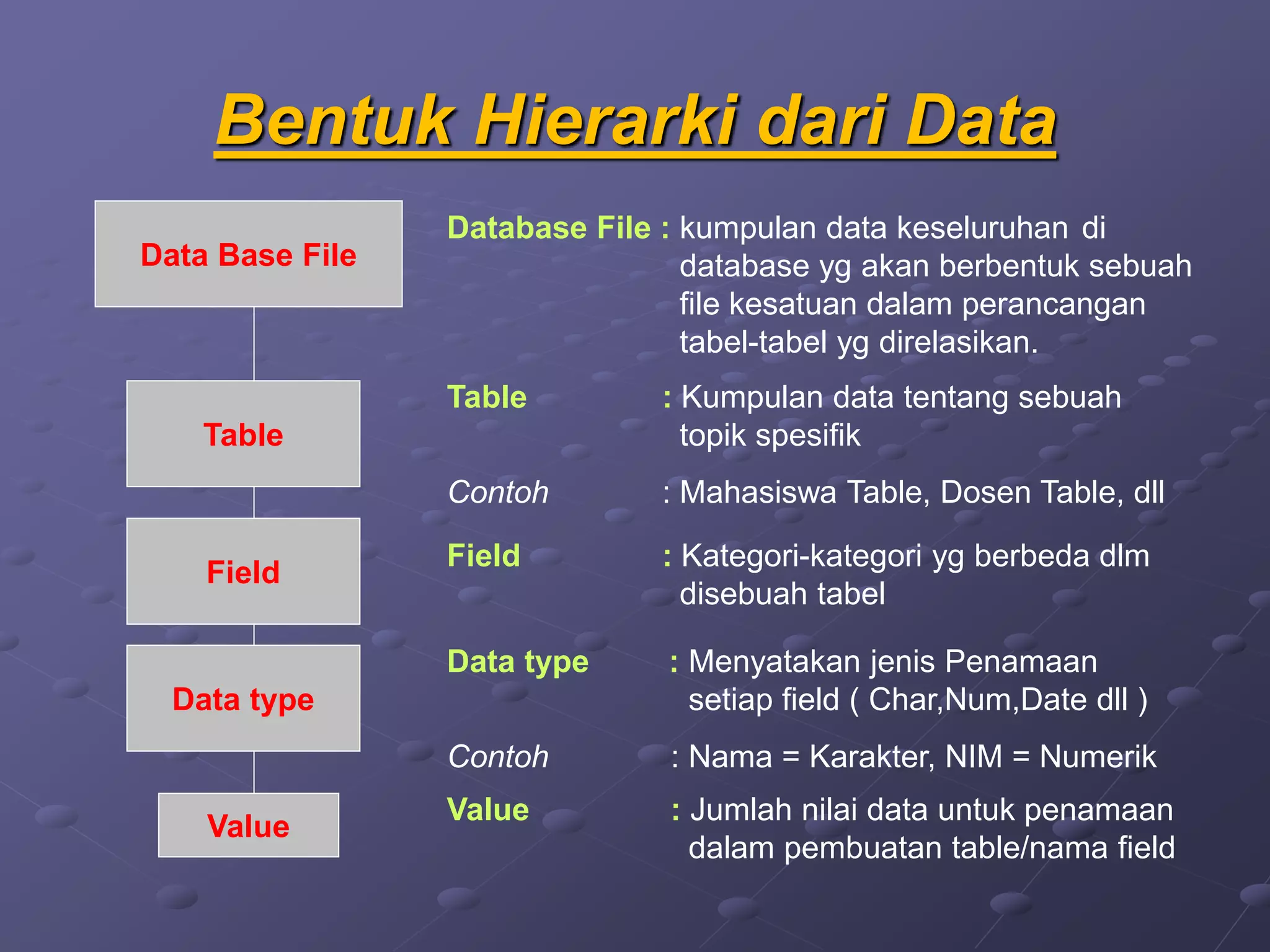 Bentuk Hierarki dari Data

Data Base File

Table

Field

Data type

Value

Database File : kumpulan data keseluruhan di database yg akan berbentuk sebuah file kesatuan dalam perancangan tabel-tabel yg direlasikan.

Table : Kumpulan data tentang sebuah topik spesifik

Contoh : Mahasiswa Table, Dosen Table, dll

Field : Kategori-kategori yg berbeda dlm disebuah tabel

Data type : Menyatakan jenis Penamaan setiap field ( Char,Num,Date dll )

Contoh : Nama = Karakter, NIM = Numerik

Value : Jumlah nilai data untuk penamaan dalam pembuatan table/nama field